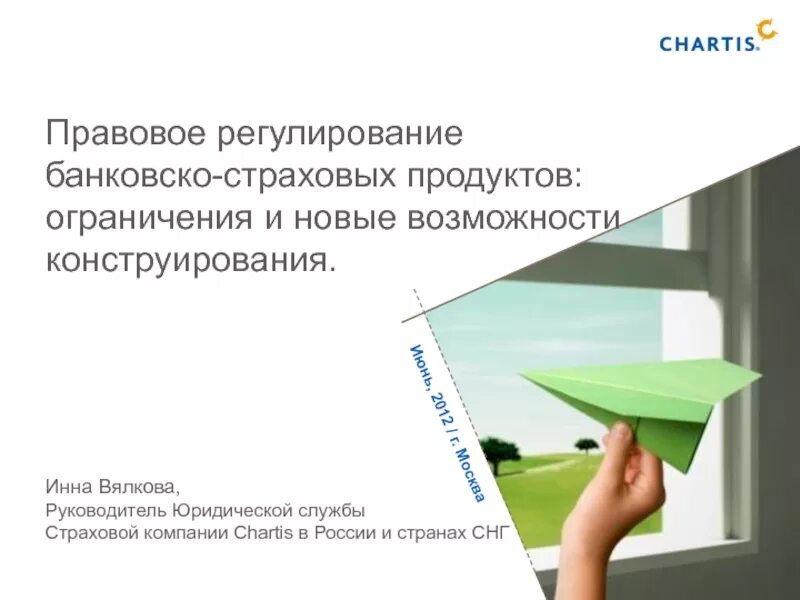 CHARTIS

Правовое регулирование банковско-страховых продуктов: ограничения и новые возможности конструирования.

Июнь, 2012 / г. Москва

Инна Вялкова,
Руководитель Юридической службы
Страховой компании Chartis в России и странах СНГ